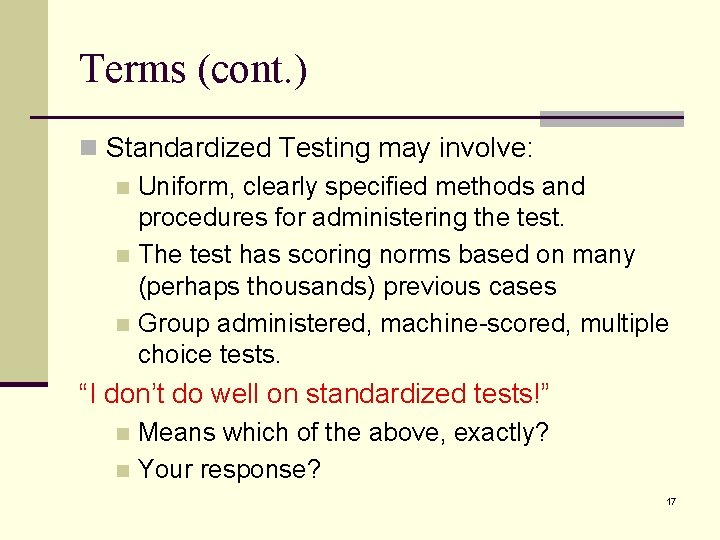 Terms (cont.)

Standardized Testing may involve:

Uniform, clearly specified methods and procedures for administering the test.

The test has scoring norms based on many (perhaps thousands) previous cases

Group administered, machine-scored, multiple choice tests.

“I don’t do well on standardized tests!”

Means which of the above, exactly?

Your response?

17